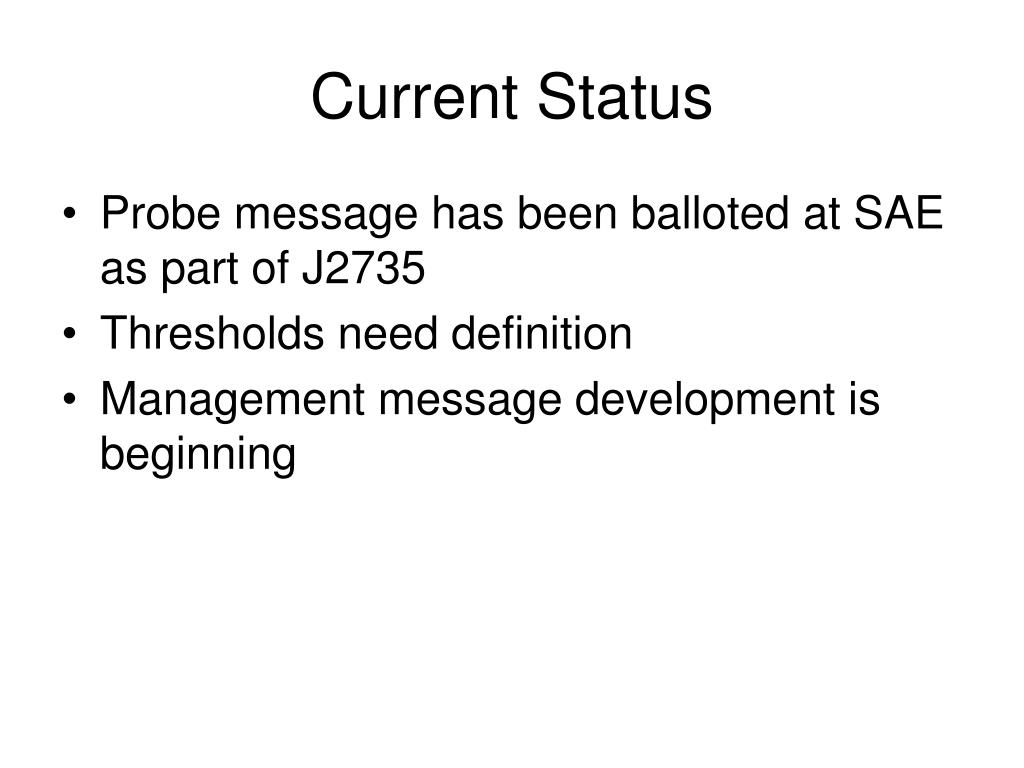 Current Status

• Probe message has been balloted at SAE as part of J2735
• Thresholds need definition
• Management message development is beginning